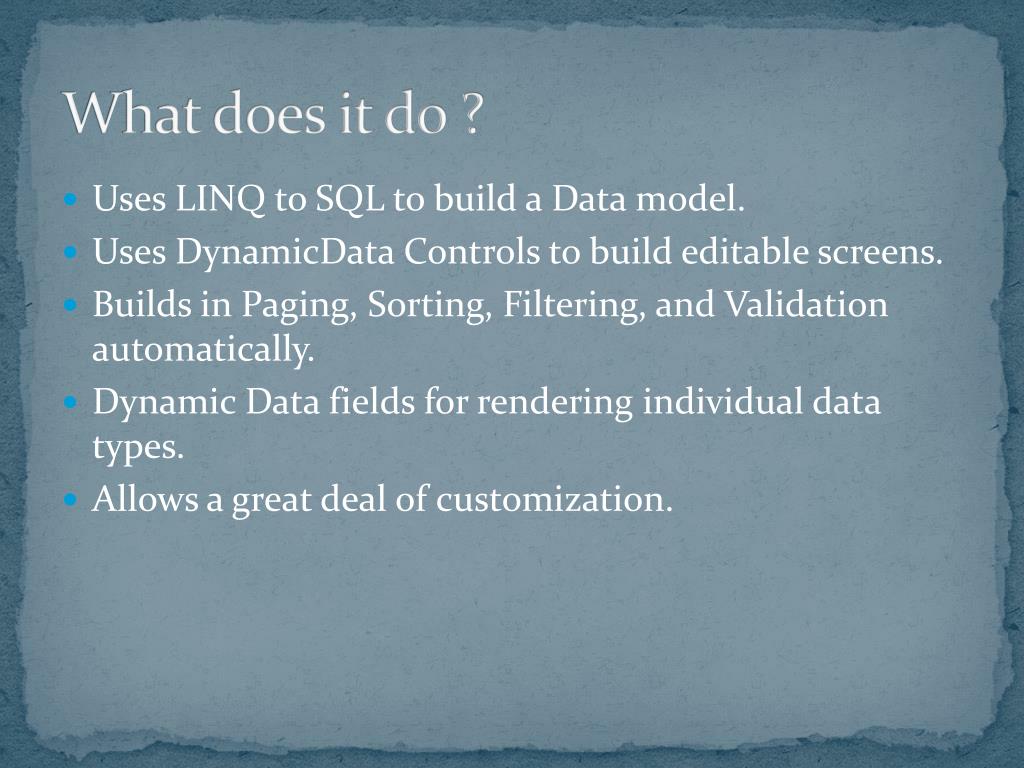 What does it do ?

- Uses LINQ to SQL to build a Data model.
- Uses DynamicData Controls to build editable screens.
- Builds in Paging, Sorting, Filtering, and Validation automatically.
- Dynamic Data fields for rendering individual data types.
- Allows a great deal of customization.